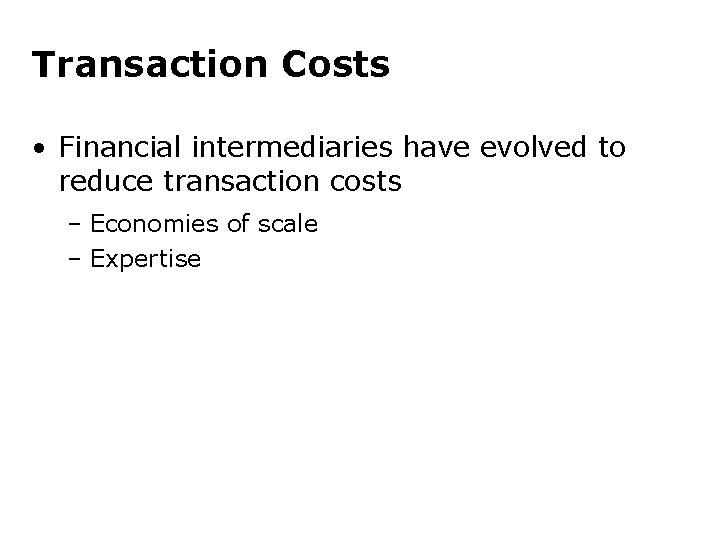 Transaction Costs

• Financial intermediaries have evolved to reduce transaction costs

– Economies of scale
– Expertise